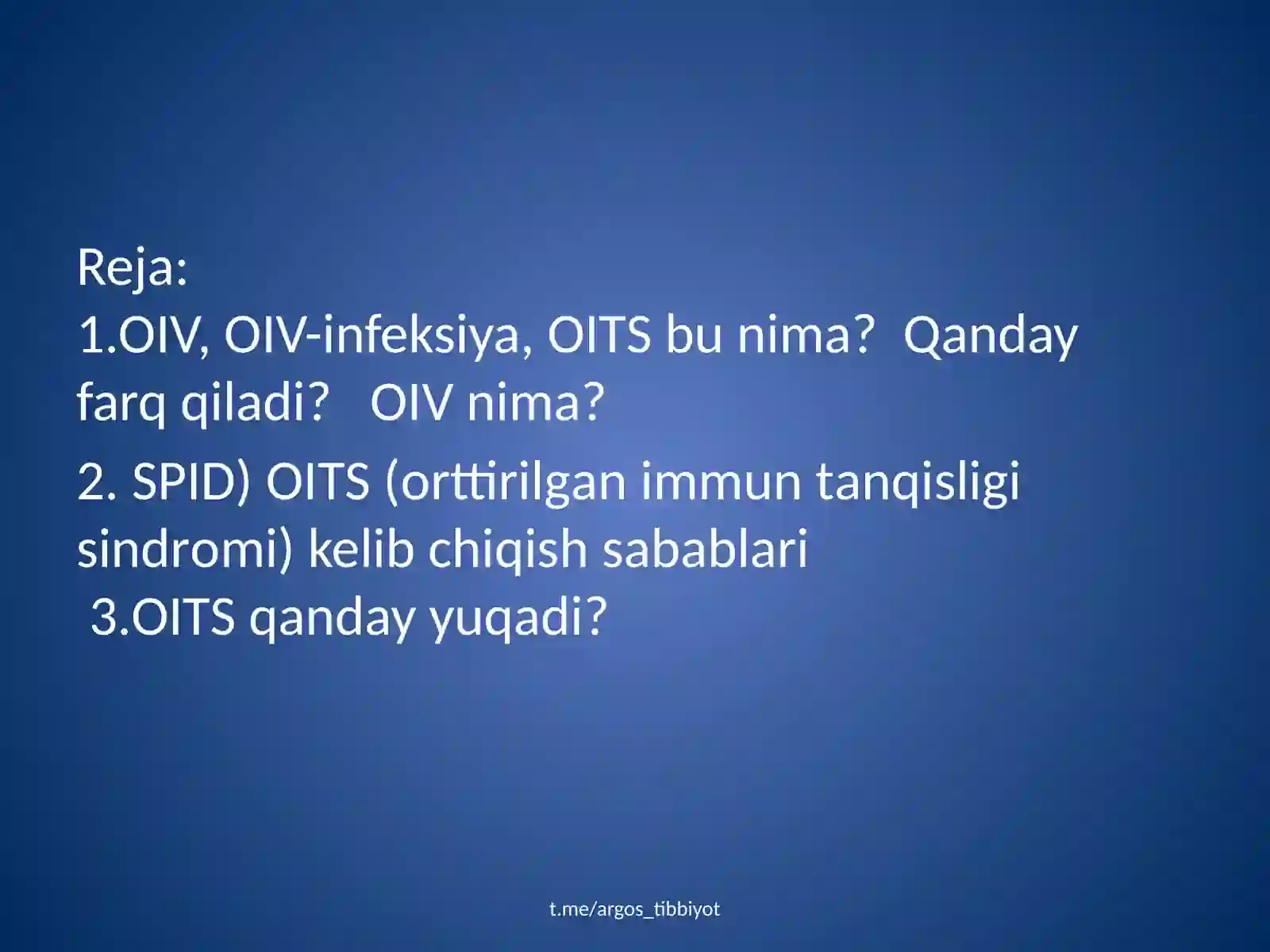 Reja:
1.OIV, OIV-infeksiya, OITS bu nima?  Qanday farq qiladi?   OIV nima?

2. SPID) OITS (orttirilgan immun tanqisligi sindromi) kelib chiqish sabablari
 3.OITS qanday yuqadi?

t.me/argos_tibbiyot